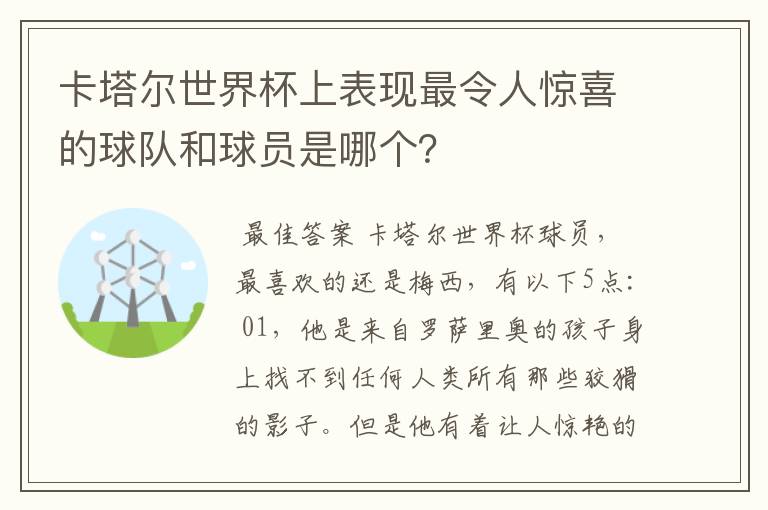 卡塔尔世界杯上表现最令人惊喜的球队和球员是哪个?

最佳答案 卡塔尔世界杯球员，最喜欢的还是梅西，有以下5点：01，他是来自罗萨里奥的孩子身上找不到任何人类所有那些狡猾的影子。但是他有着让人惊艳的